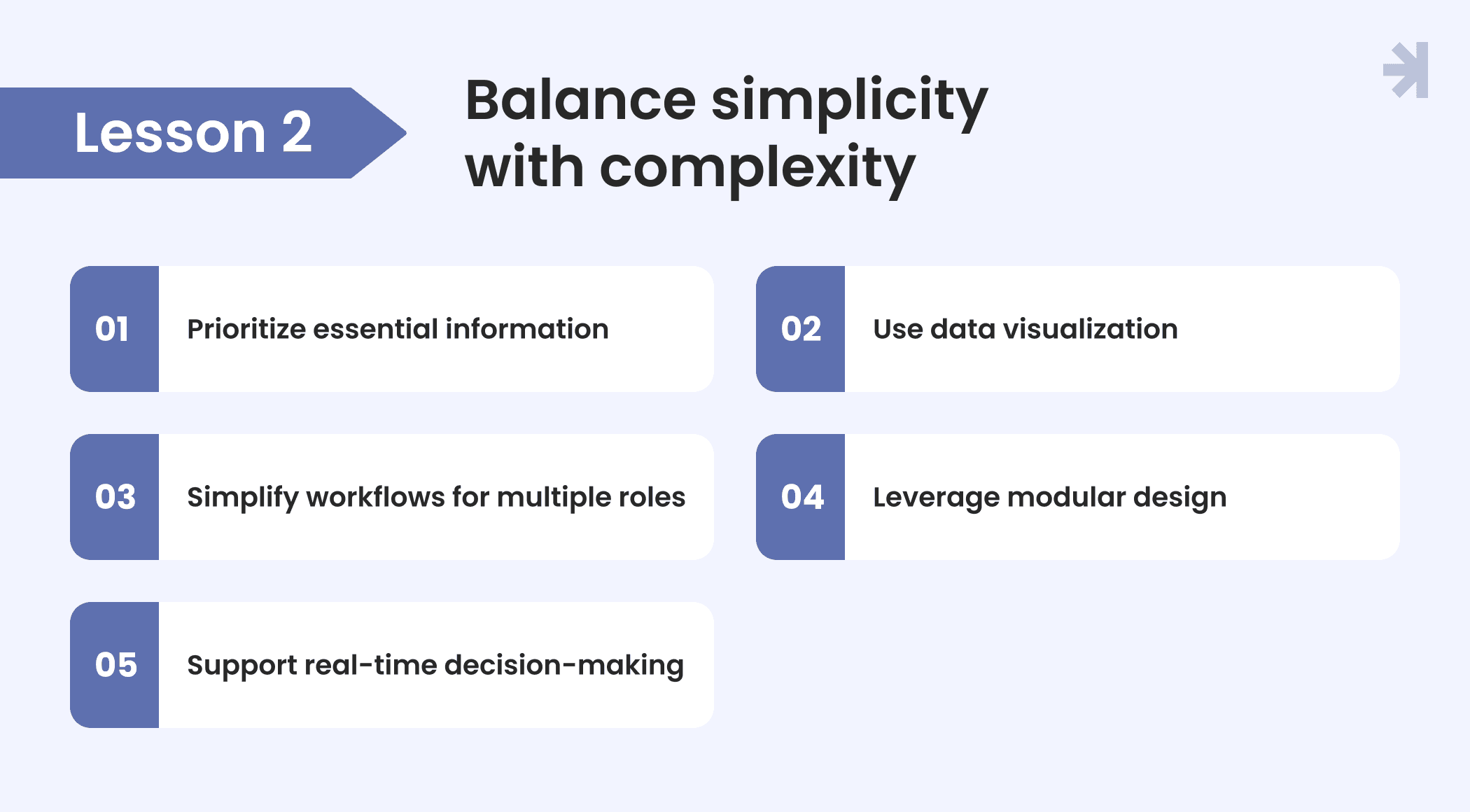 Lesson 2

Balance simplicity with complexity

01 Prioritize essential information

02 Use data visualization

03 Simplify workflows for multiple roles

04 Leverage modular design

05 Support real-time decision-making